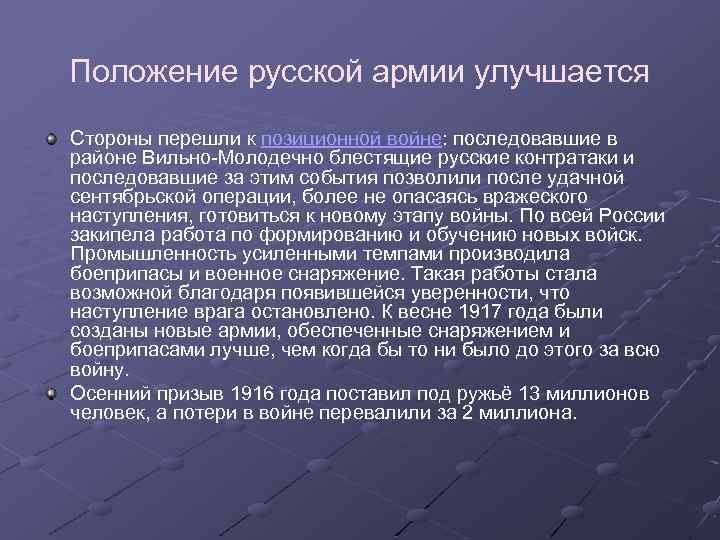 Положение русской армии улучшается

Стороны перешли к позиционной войне: последовавшие в районе Вильно-Молодечно блестящие русские контратаки и последовавшие за этим события позволили после удачной сентябрьской операции, более не опасаясь вражеского наступления, готовиться к новому этапу войны. По всей России закипела работа по формированию и обучению новых войск. Промышленность усиленными темпами производила боеприпасы и военное снаряжение. Такая работы стала возможной благодаря появившейся уверенности, что наступление врага остановлено. К весне 1917 года были созданы новые армии, обеспеченные снаряжением и боеприпасами лучше, чем когда бы то ни было до этого за всю войну.

Осенний призыв 1916 года поставил под ружьё 13 миллионов человек, а потери в войне перевалили за 2 миллиона.